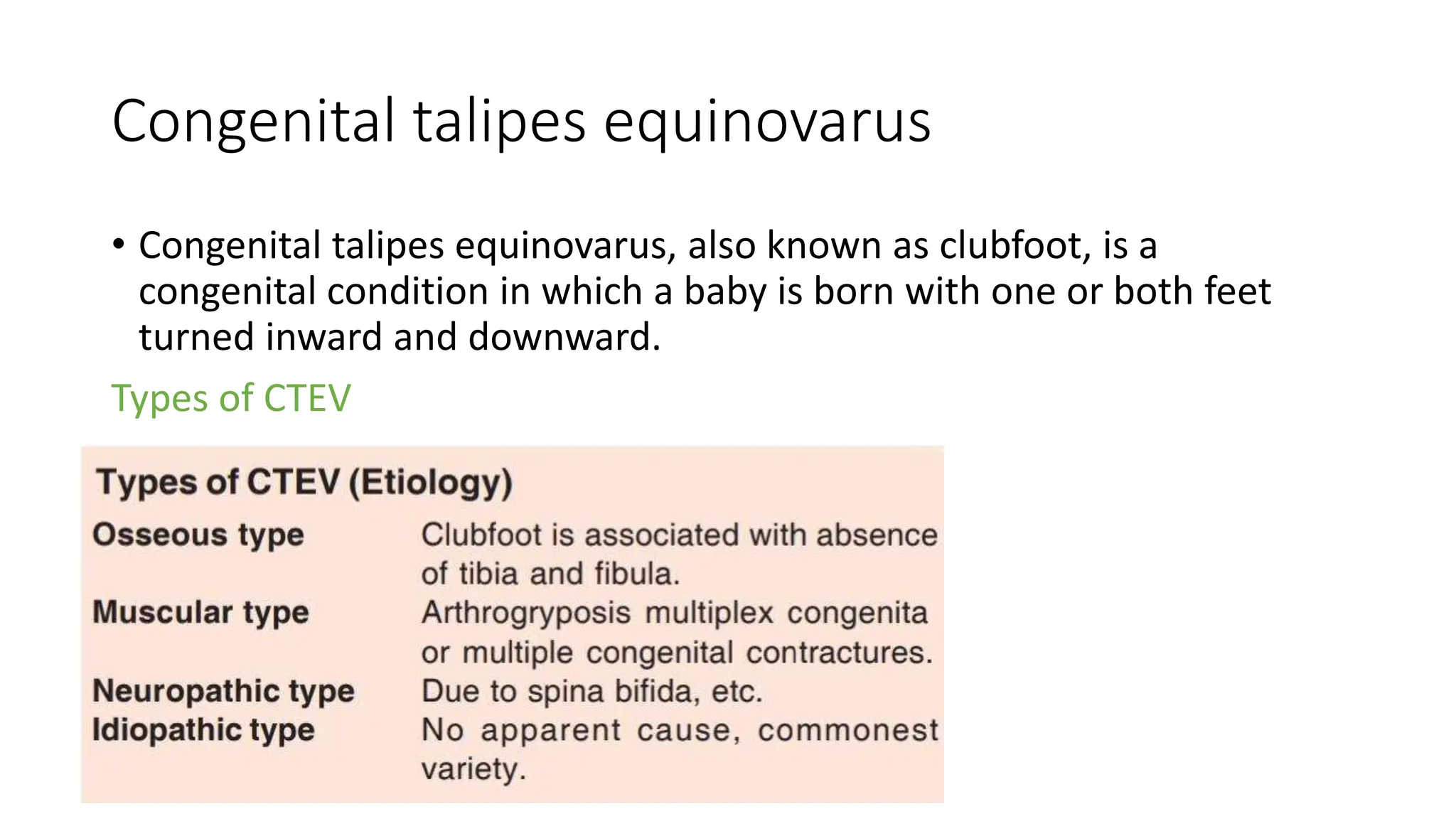 Congenital talipes equinovarus

• Congenital talipes equinovarus, also known as clubfoot, is a congenital condition in which a baby is born with one or both feet turned inward and downward.

Types of CTEV

Types of CTEV (Etiology)

| | |
|---|---|
| Osseous type | Clubfoot is associated with absence of tibia and fibula. |
| Muscular type | Arthrogryposis multiplex congenita or multiple congenital contractures. |
| Neuropathic type | Due to spina bifida, etc. |
| Idiopathic type | No apparent cause, commonest variety. |